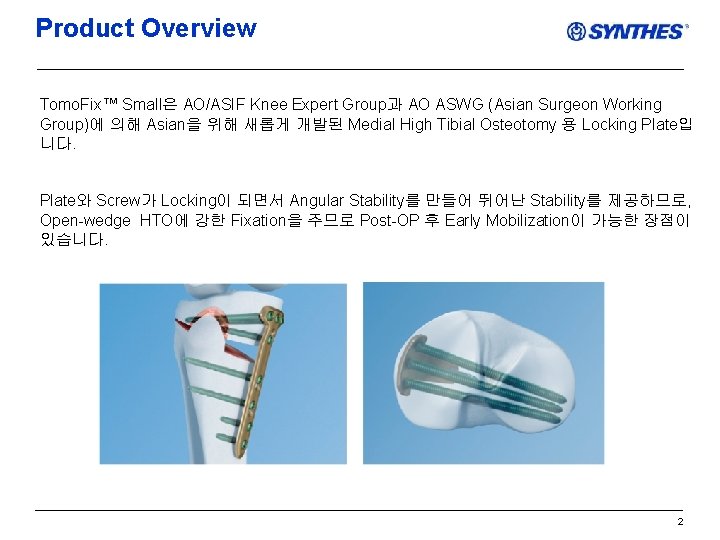 Product Overview

SYNTHES®

TomoFix™ Small은 AO/ASIF Knee Expert Group과 AO ASWG (Asian Surgeon Working Group)에 의해 Asian을 위해 새롭게 개발된 Medial High Tibial Osteotomy 용 Locking Plate입니다.

Plate와 Screw가 Locking이 되면서 Angular Stability를 만들어 뛰어난 Stability를 제공하므로, Open-wedge HTO에 강한 Fixation을 주므로 Post-OP 후 Early Mobilization이 가능한 장점이 있습니다.

2